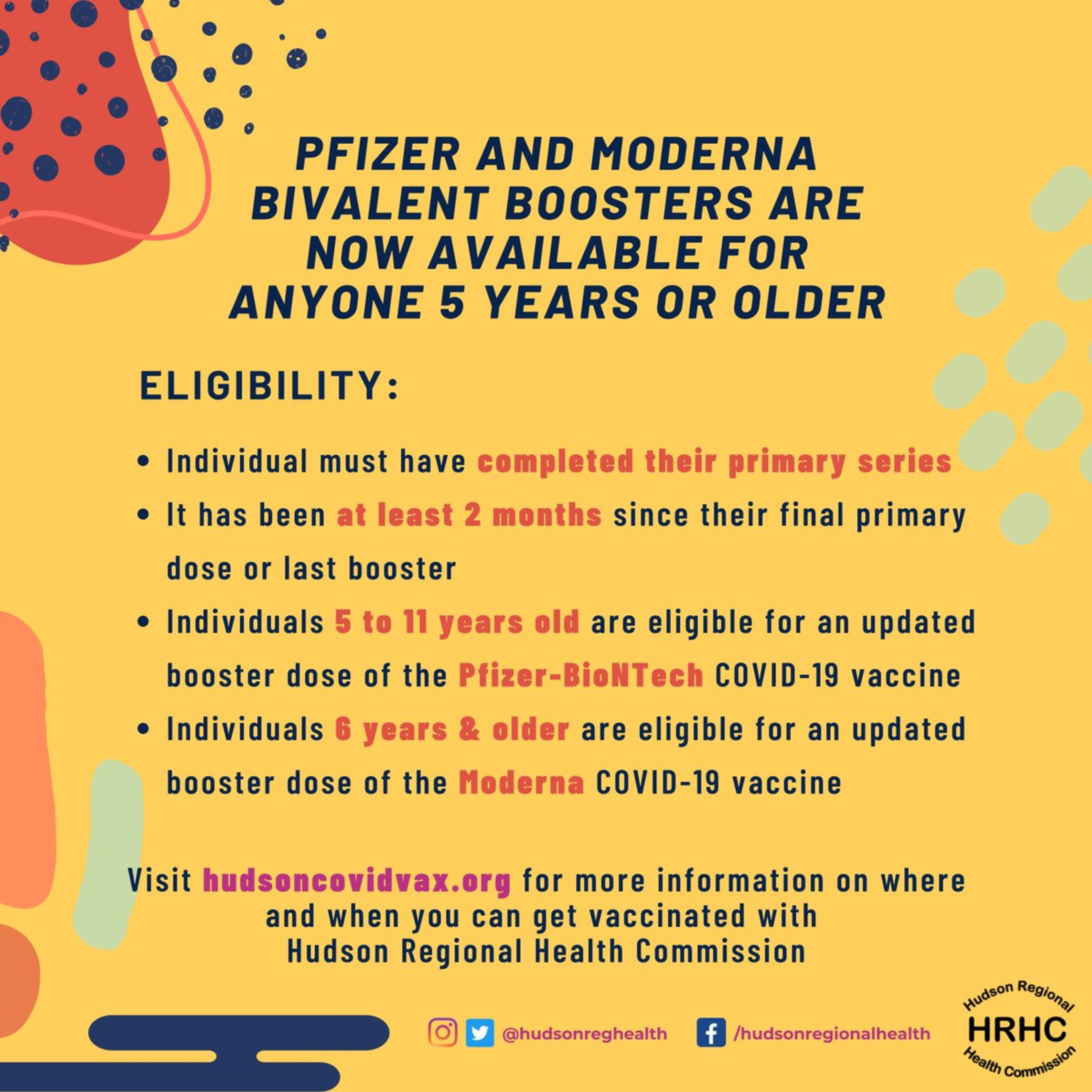 PFIZER AND MODERNA BIVALENT BOOSTERS ARE NOW AVAILABLE FOR ANYONE 5 YEARS OR OLDER

ELIGIBILITY:

• Individual must have completed their primary series
• It has been at least 2 months since their final primary dose or last booster
• Individuals 5 to 11 years old are eligible for an updated booster dose of the Pfizer-BioNTech COVID-19 vaccine
• Individuals 6 years & older are eligible for an updated booster dose of the Moderna COVID-19 vaccine

Visit hudsoncovidvax.org for more information on where and when you can get vaccinated with Hudson Regional Health Commission

@hudsonreghealth /hudsonregionalhealth

Hudson Regional HRHC Health Commission